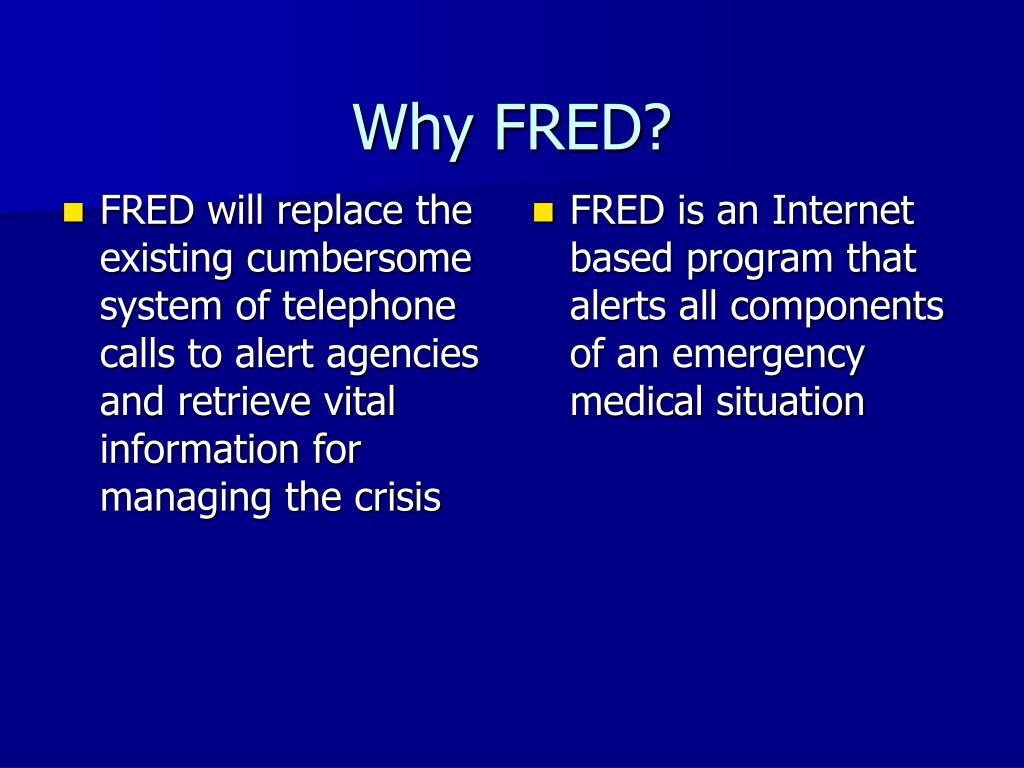 Why FRED?

FRED will replace the existing cumbersome system of telephone calls to alert agencies and retrieve vital information for managing the crisis

FRED is an Internet based program that alerts all components of an emergency medical situation